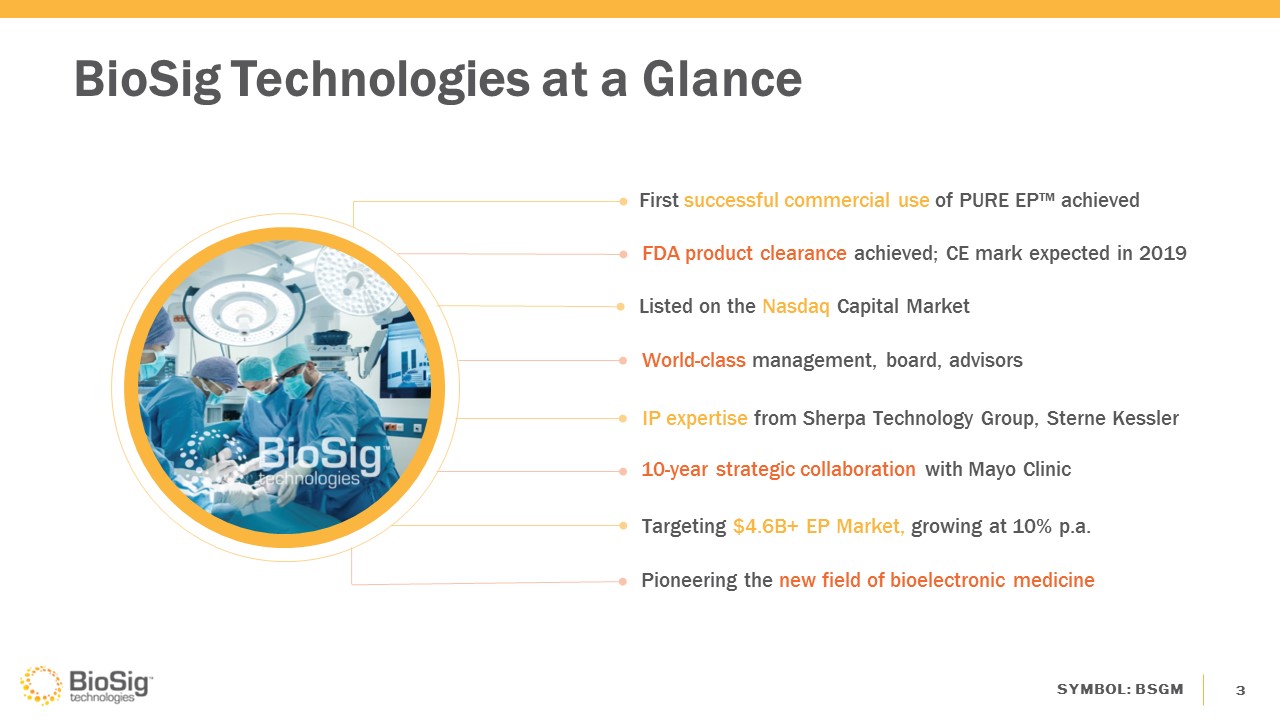 BioSig Technologies at a Glance

BioSig™ technologies

First successful commercial use of PURE EP™ achieved

FDA product clearance achieved; CE mark expected in 2019

Listed on the Nasdaq Capital Market

World-class management, board, advisors

IP expertise from Sherpa Technology Group, Sterne Kessler

10-year strategic collaboration with Mayo Clinic

Targeting $4.6B+ EP Market, growing at 10% p.a.

Pioneering the new field of bioelectronic medicine

BioSig™ technologies

SYMBOL: BSGM

3